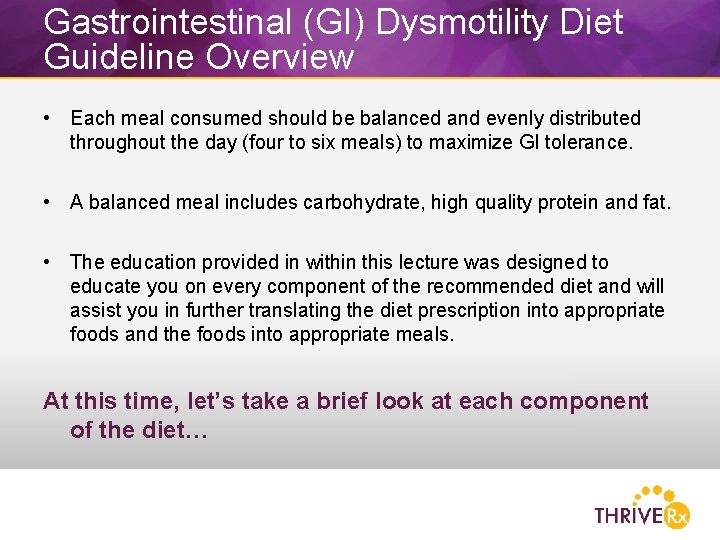 Gastrointestinal (GI) Dysmotility Diet Guideline Overview

• Each meal consumed should be balanced and evenly distributed throughout the day (four to six meals) to maximize GI tolerance.

• A balanced meal includes carbohydrate, high quality protein and fat.

• The education provided in within this lecture was designed to educate you on every component of the recommended diet and will assist you in further translating the diet prescription into appropriate foods and the foods into appropriate meals.

At this time, let's take a brief look at each component of the diet…

THRIVE Rx